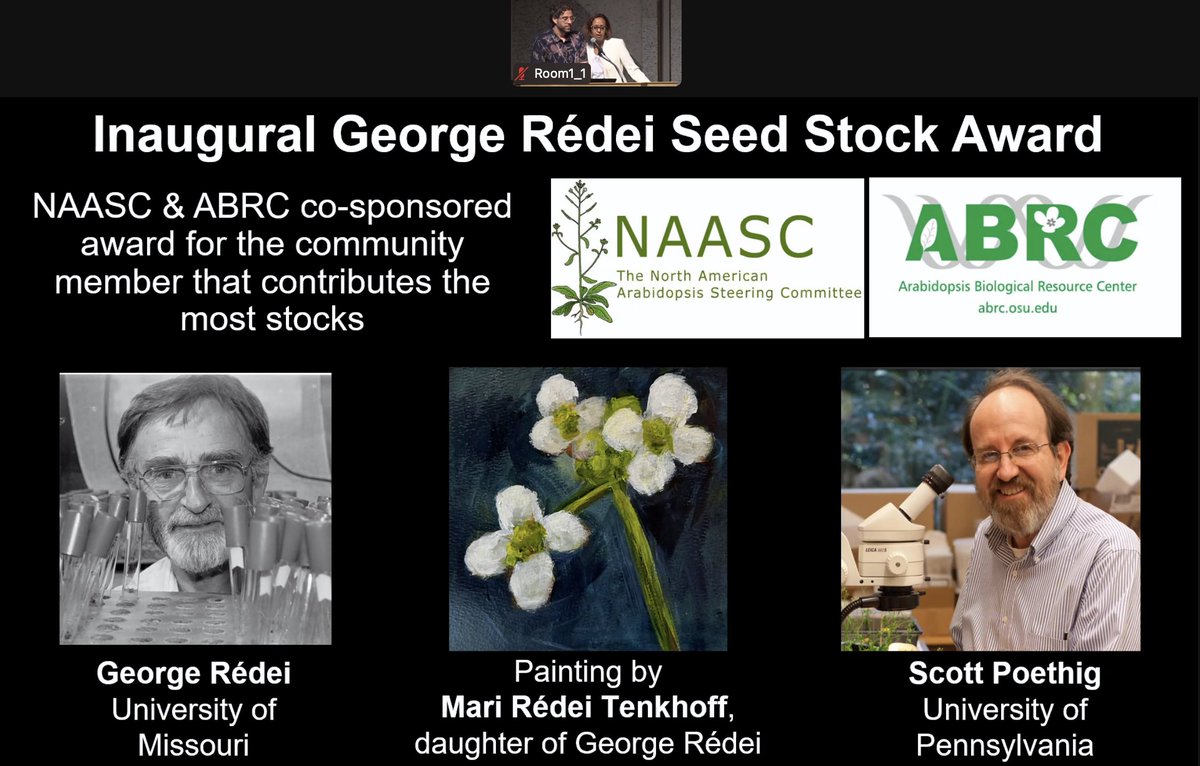 Room1_1

Inaugural George Rédei Seed Stock Award

NAASC & ABRC co-sponsored award for the community member that contributes the most stocks

NAASC
The North American Arabidopsis Steering Committee

ABRC
Arabidopsis Biological Resource Center
abrc.osu.edu

George Rédei
University of Missouri

Painting by
Mari Rédei Tenkhoff,
daughter of George Rédei

Scott Poethig
University of Pennsylvania